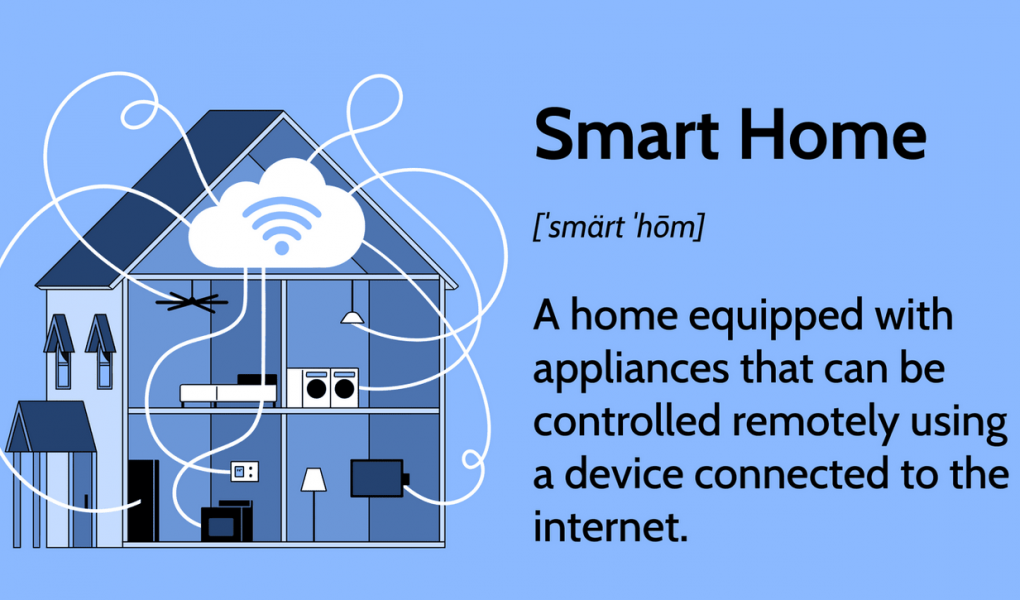 Smart Home

[ˈsmärt ˈhōm]

A home equipped with appliances that can be controlled remotely using a device connected to the internet.